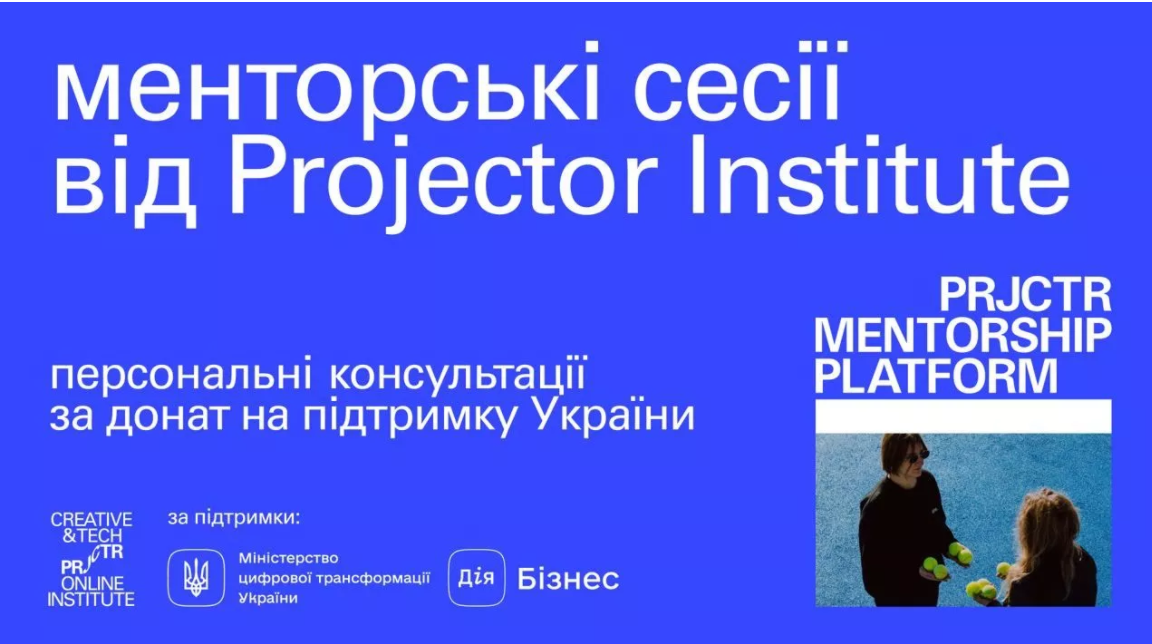 менторські сесії від Projector Institute

PRJCTR MENTORSHIP PLATFORM

персональні консультації за донат на підтримку України

CREATIVE &TECH PRJCTR ONLINE INSTITUTE

за підтримки:

Міністерство цифрової трансформації України

Дія Бізнес